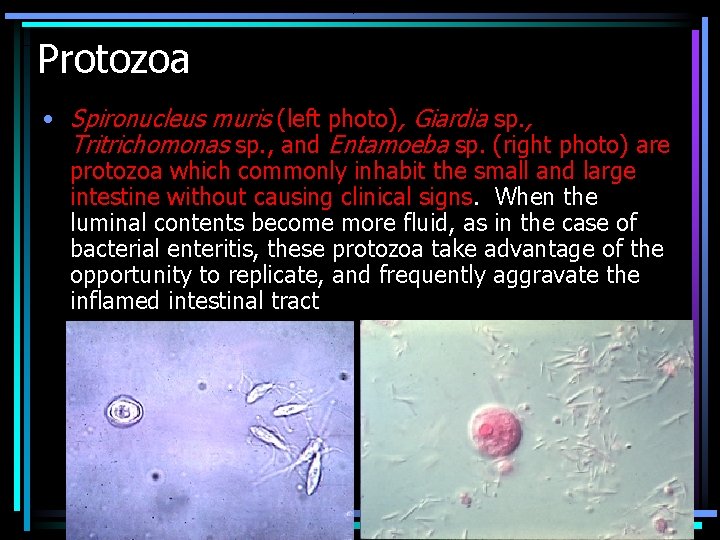 Protozoa

• Spironucleus muris (left photo), Giardia sp., Tritrichomonas sp., and Entamoeba sp. (right photo) are protozoa which commonly inhabit the small and large intestine without causing clinical signs. When the luminal contents become more fluid, as in the case of bacterial enteritis, these protozoa take advantage of the opportunity to replicate, and frequently aggravate the inflamed intestinal tract